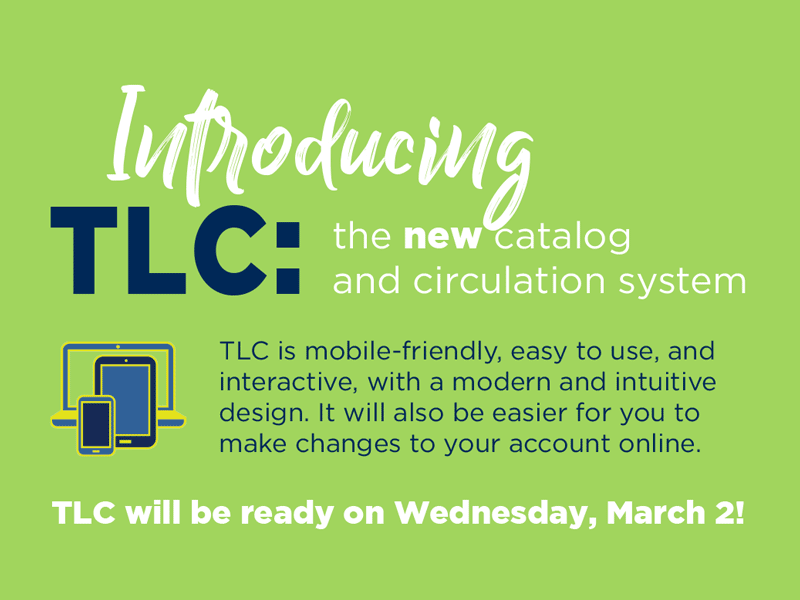 Introducing

TLC: the new catalog and circulation system

TLC is mobile-friendly, easy to use, and interactive, with a modern and intuitive design. It will also be easier for you to make changes to your account online.

TLC will be ready on Wednesday, March 2!